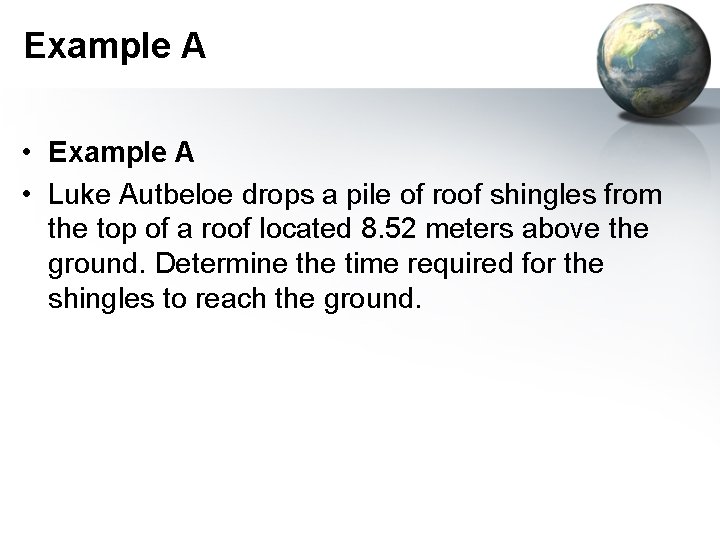 Example A

• Example A
• Luke Autbeloe drops a pile of roof shingles from the top of a roof located 8.52 meters above the ground. Determine the time required for the shingles to reach the ground.